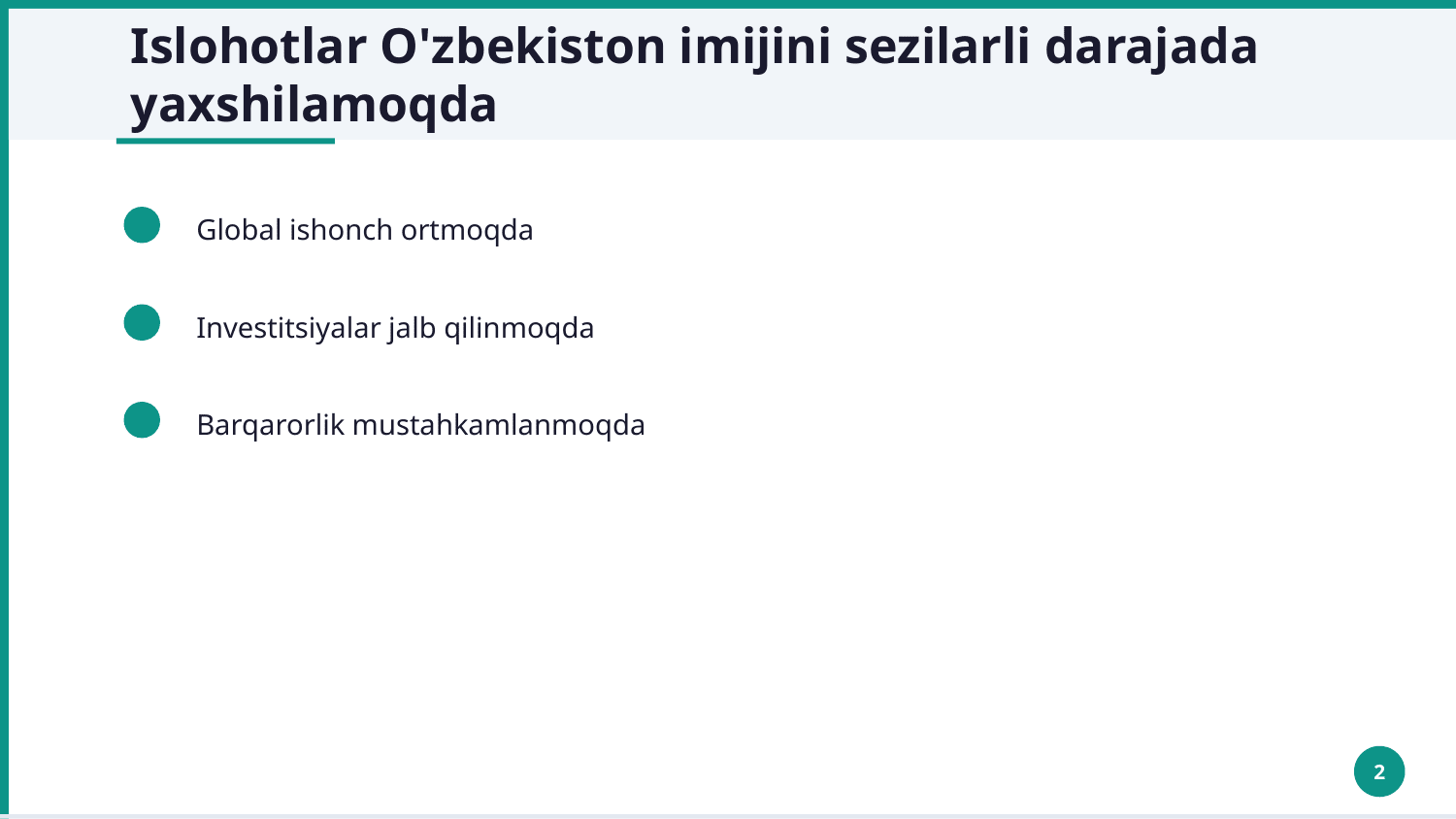 Islohotlar O'zbekiston imijini sezilarli darajada yaxshilamoqda

Global ishonch ortmoqda

Investitsiyalar jalb qilinmoqda

Barqarorlik mustahkamlanmoqda

2